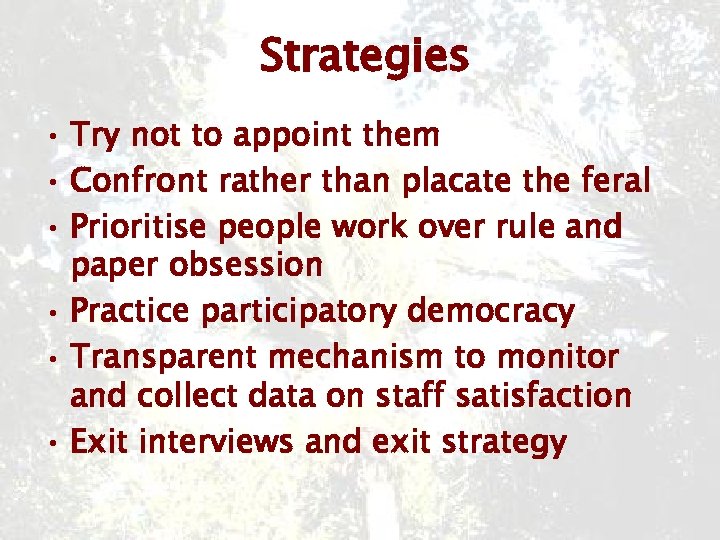 Strategies

• Try not to appoint them
• Confront rather than placate the feral
• Prioritise people work over rule and paper obsession
• Practice participatory democracy
• Transparent mechanism to monitor and collect data on staff satisfaction
• Exit interviews and exit strategy